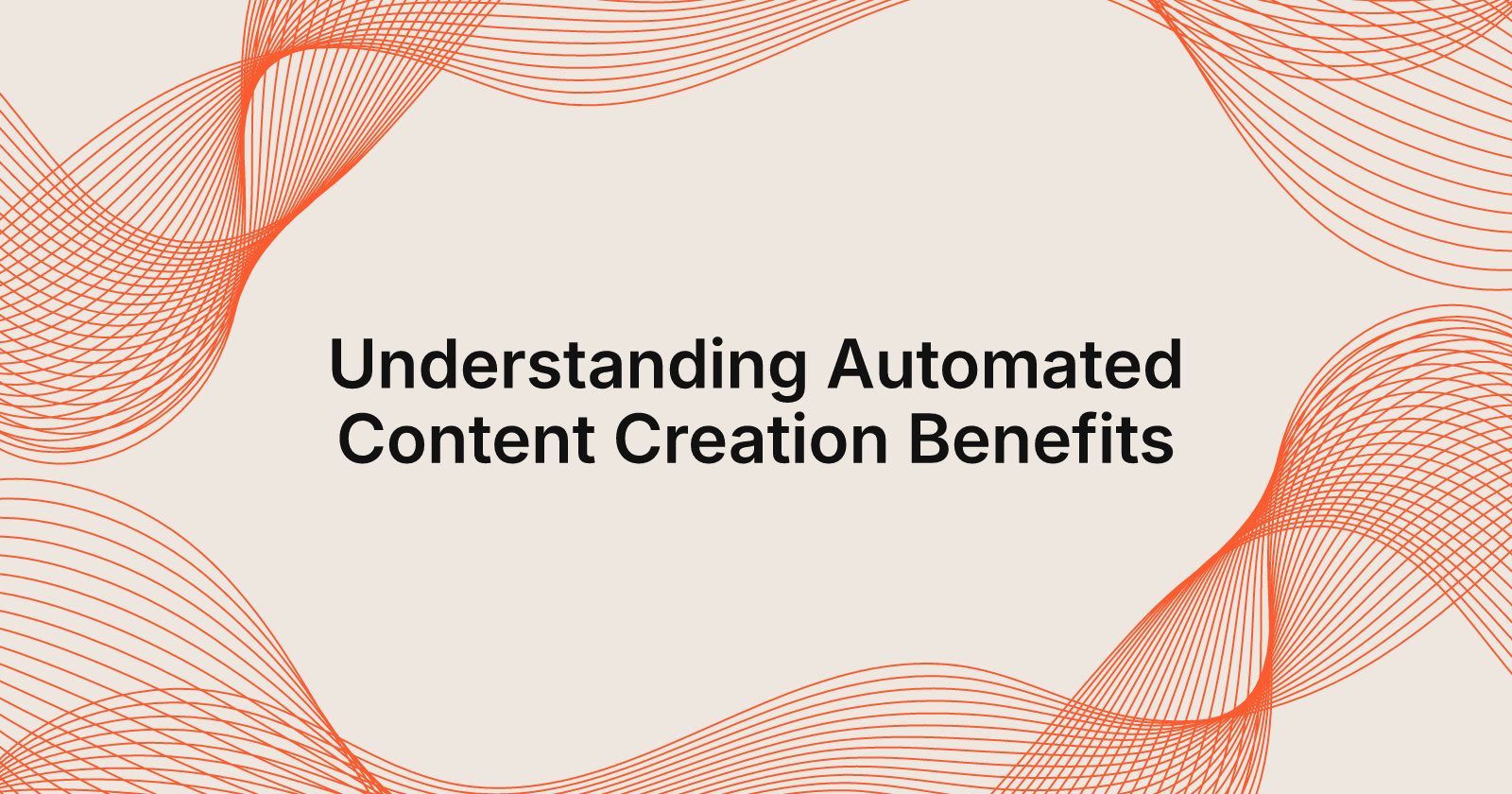 Understanding Automated Content Creation Benefits